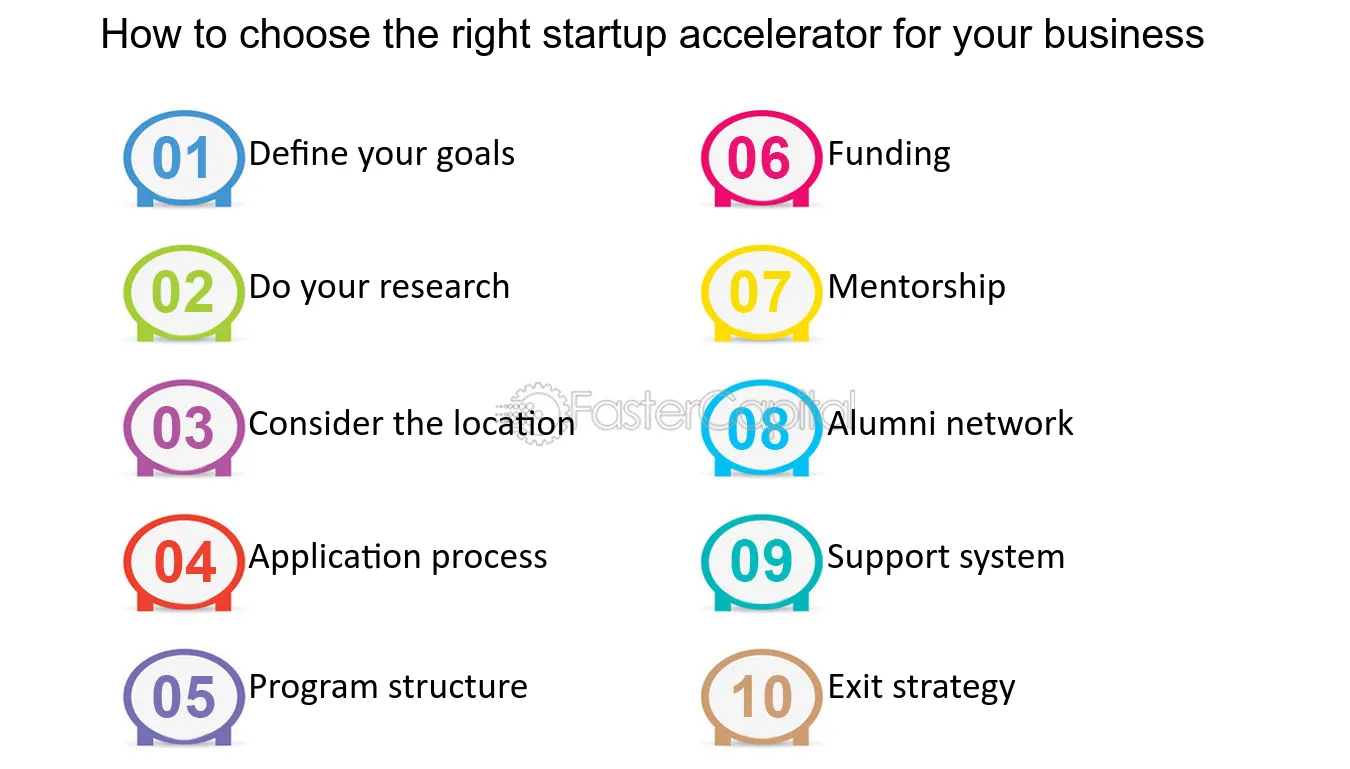 How to choose the right startup accelerator for your business

01 Define your goals

02 Do your research

03 Consider the location

04 Application process

05 Program structure

06 Funding

07 Mentorship

08 Alumni network

09 Support system

10 Exit strategy

FasterCapital